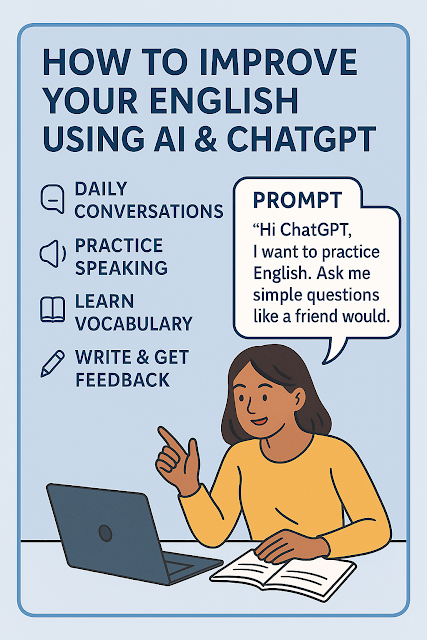 HOW TO IMPROVE YOUR ENGLISH USING AI & CHATGPT

DAILY CONVERSATIONS

PRACTICE SPEAKING

LEARN VOCABULARY

WRITE & GET FEEDBACK

PROMPT

“Hi ChatGPT, I want to practice English. Ask me simple questions like a friend would.